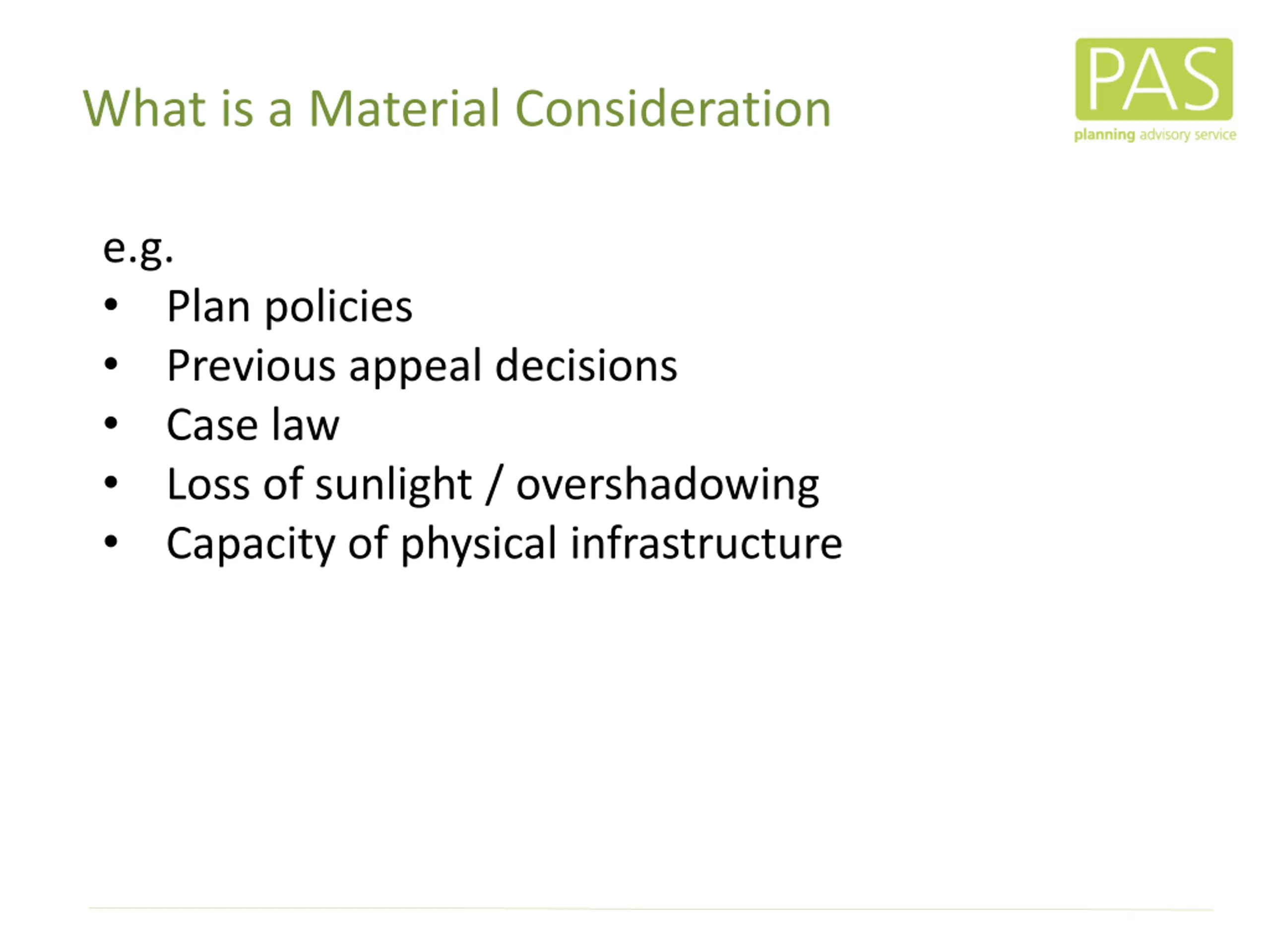 What is a Material Consideration

PAS
planning advisory service

e.g.
• Plan policies
• Previous appeal decisions
• Case law
• Loss of sunlight / overshadowing
• Capacity of physical infrastructure